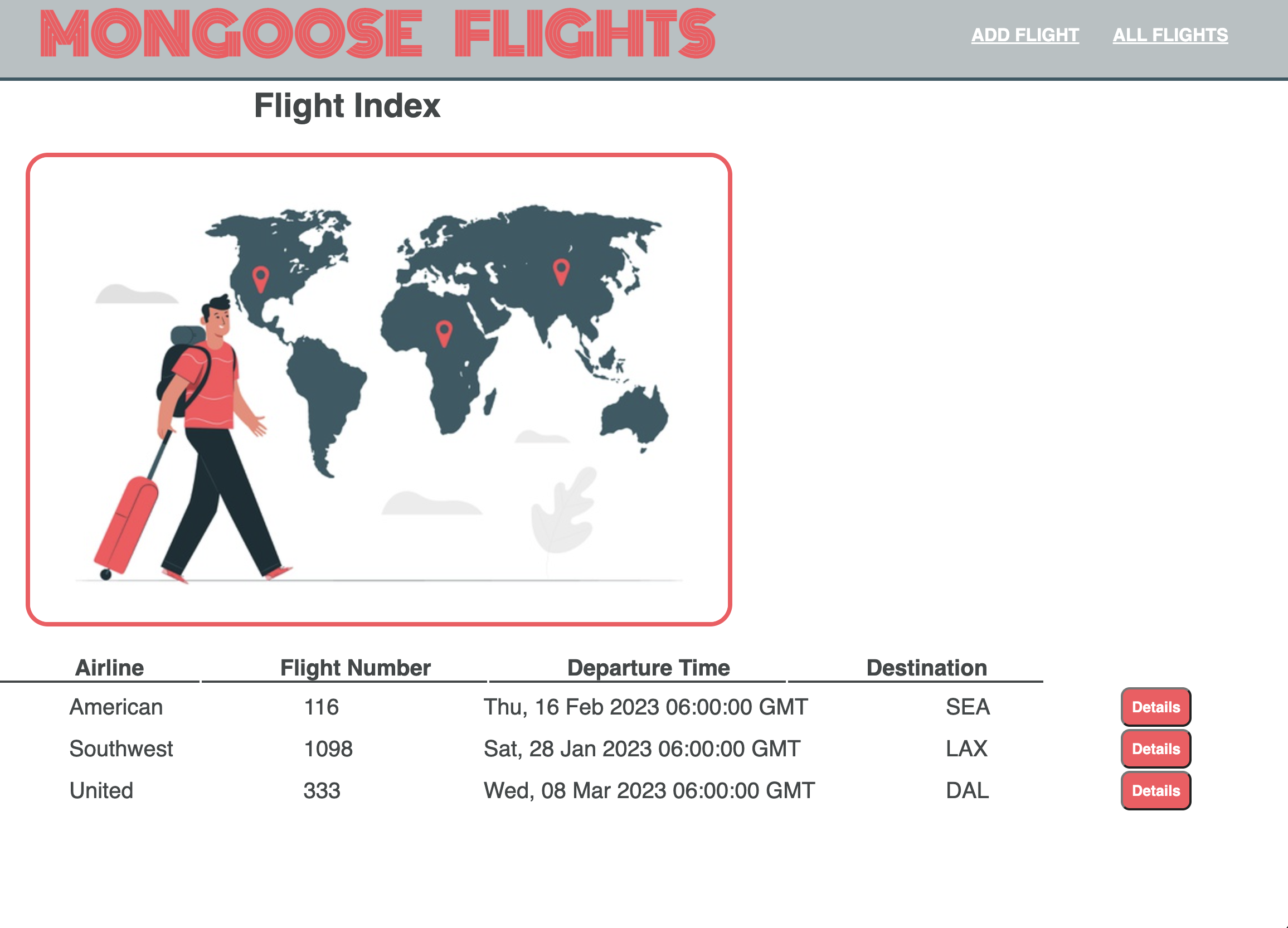 MONGOOSE FLIGHTS

ADD FLIGHT ALL FLIGHTS

Flight Index

| Airline | Flight Number | Departure Time | Destination | |
|---|---|---|---|---|
| American | 116 | Thu, 16 Feb 2023 06:00:00 GMT | SEA | Details |
| Southwest | 1098 | Sat, 28 Jan 2023 06:00:00 GMT | LAX | Details |
| United | 333 | Wed, 08 Mar 2023 06:00:00 GMT | DAL | Details |